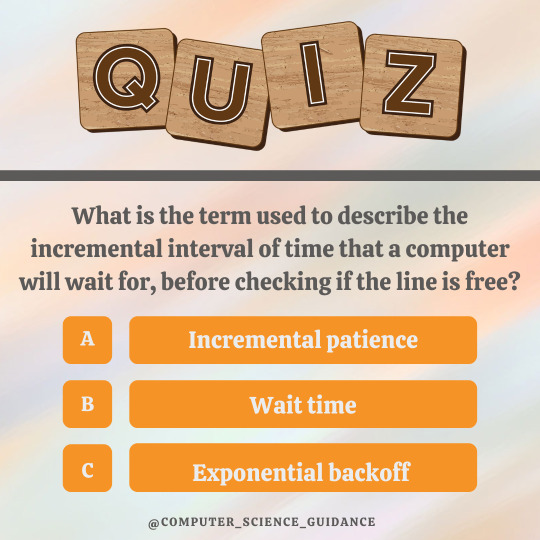 QUIZ

What is the term used to describe the incremental interval of time that a computer will wait for, before checking if the line is free?

A
Incremental patience

B
Wait time

C
Exponential backoff

@COMPUTER_SCIENCE_GUIDANCE